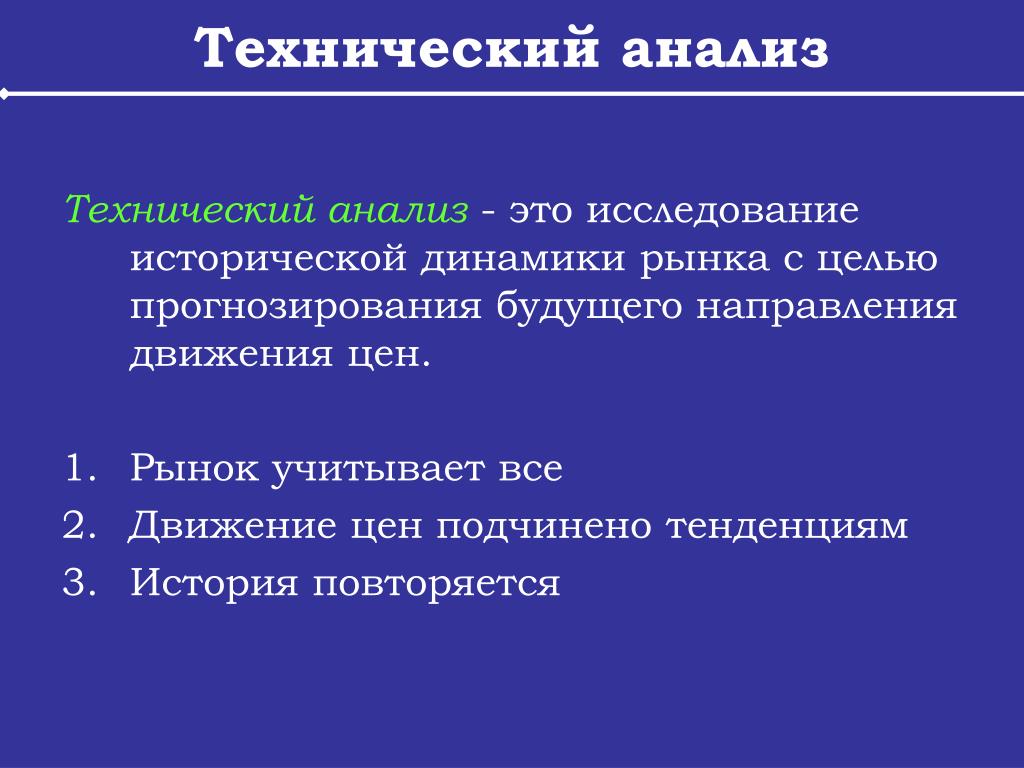 Технический анализ

Технический анализ - это исследование исторической динамики рынка с целью прогнозирования будущего направления движения цен.

1. Рынок учитывает все
2. Движение цен подчинено тенденциям
3. История повторяется